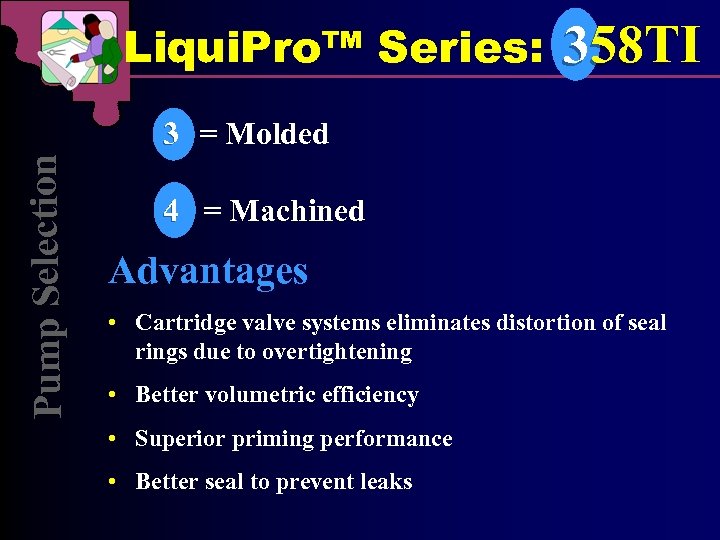 LiquiPro™ Series: 358TI

Pump Selection

3 = Molded

4 = Machined

Advantages

• Cartridge valve systems eliminates distortion of seal rings due to overtightening

• Better volumetric efficiency

• Superior priming performance

• Better seal to prevent leaks